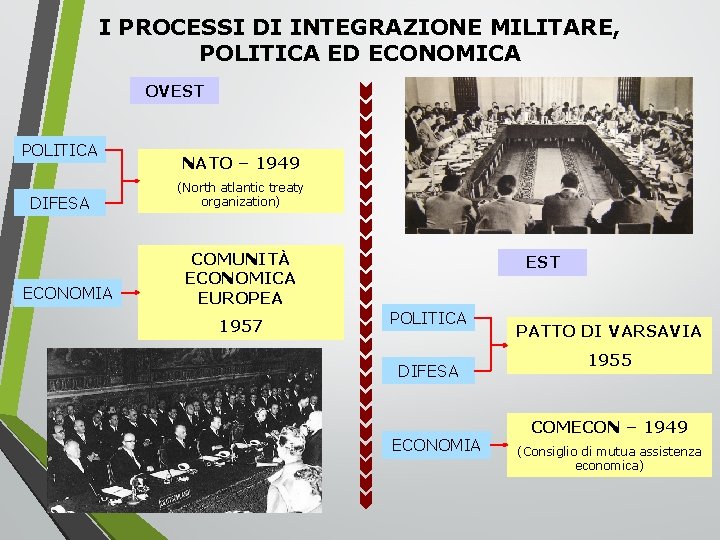 I PROCESSI DI INTEGRAZIONE MILITARE, POLITICA ED ECONOMICA

OVEST

POLITICA

DIFESA

NATO – 1949
(North atlantic treaty organization)

ECONOMIA

COMUNITÀ ECONOMICA EUROPEA
1957

EST

POLITICA

DIFESA

PATTO DI VARSAVIA
1955

ECONOMIA

COMECON – 1949
(Consiglio di mutua assistenza economica)